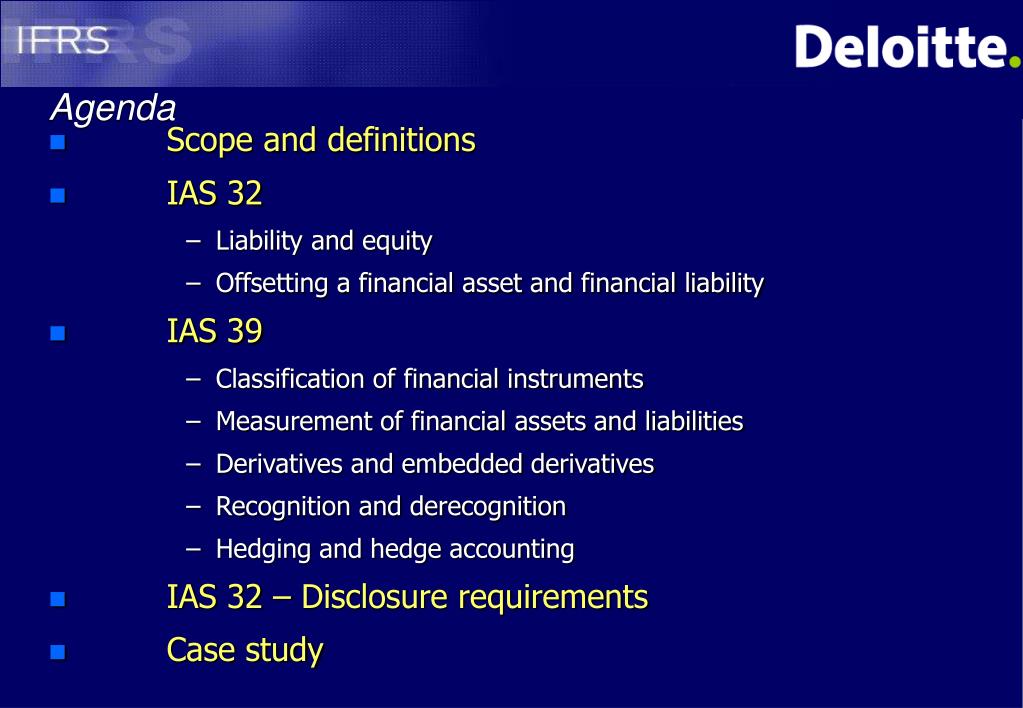 IFRS

Deloitte.

Agenda

Scope and definitions

IAS 32

– Liability and equity

– Offsetting a financial asset and financial liability

IAS 39

– Classification of financial instruments

– Measurement of financial assets and liabilities

– Derivatives and embedded derivatives

– Recognition and derecognition

– Hedging and hedge accounting

IAS 32 – Disclosure requirements

Case study